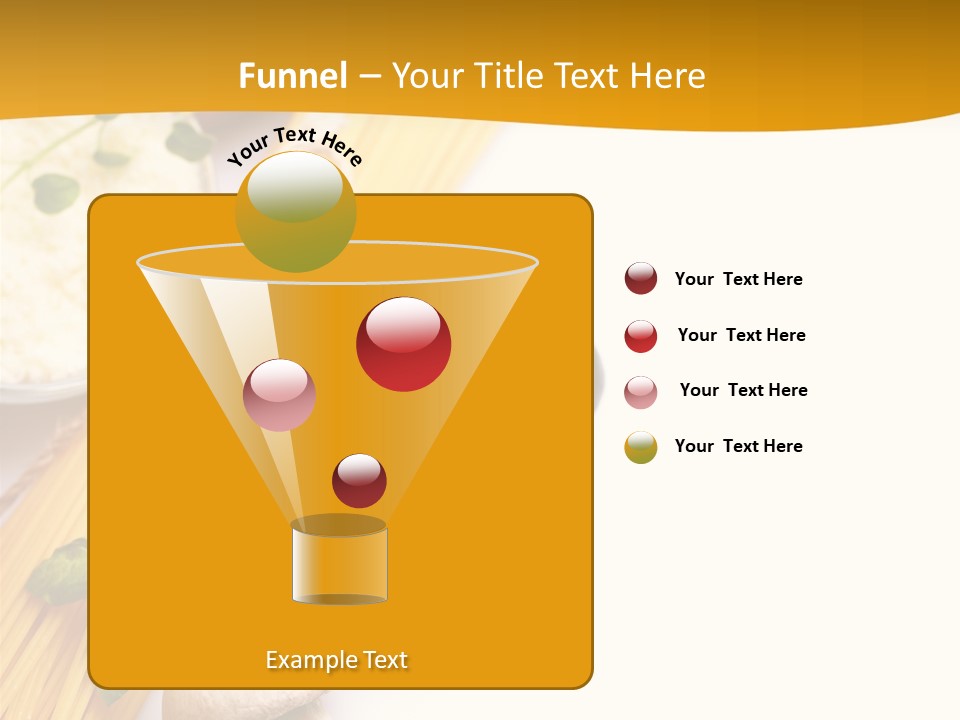 Funnel – Your Title Text Here

Your Text Here

Your Text Here

Your Text Here

Your Text Here

Your Text Here

Example Text